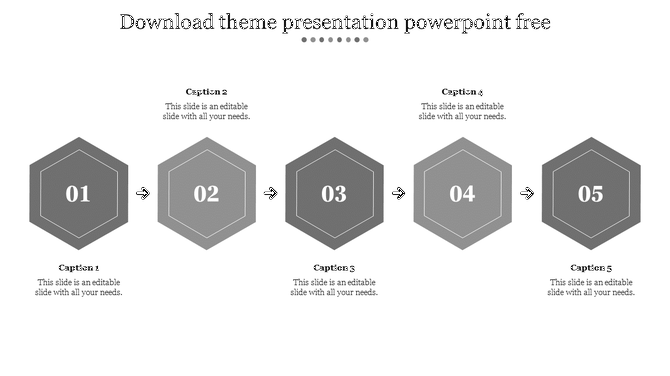 Download theme presentation powerpoint free

Caption 2
This slide is an editable slide with all your needs.

Caption 4
This slide is an editable slide with all your needs.

01

02

03

04

05

Caption 1
This slide is an editable slide with all your needs.

Caption 3
This slide is an editable slide with all your needs.

Caption 5
This slide is an editable slide with all your needs.